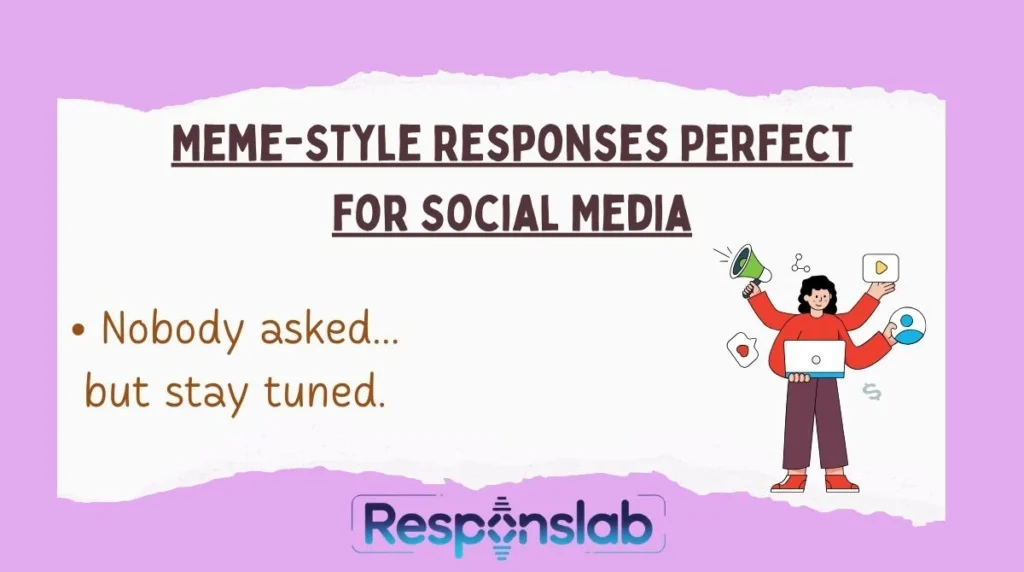 MEME-STYLE RESPONSES PERFECT FOR SOCIAL MEDIA

• Nobody asked... but stay tuned.

Responslab